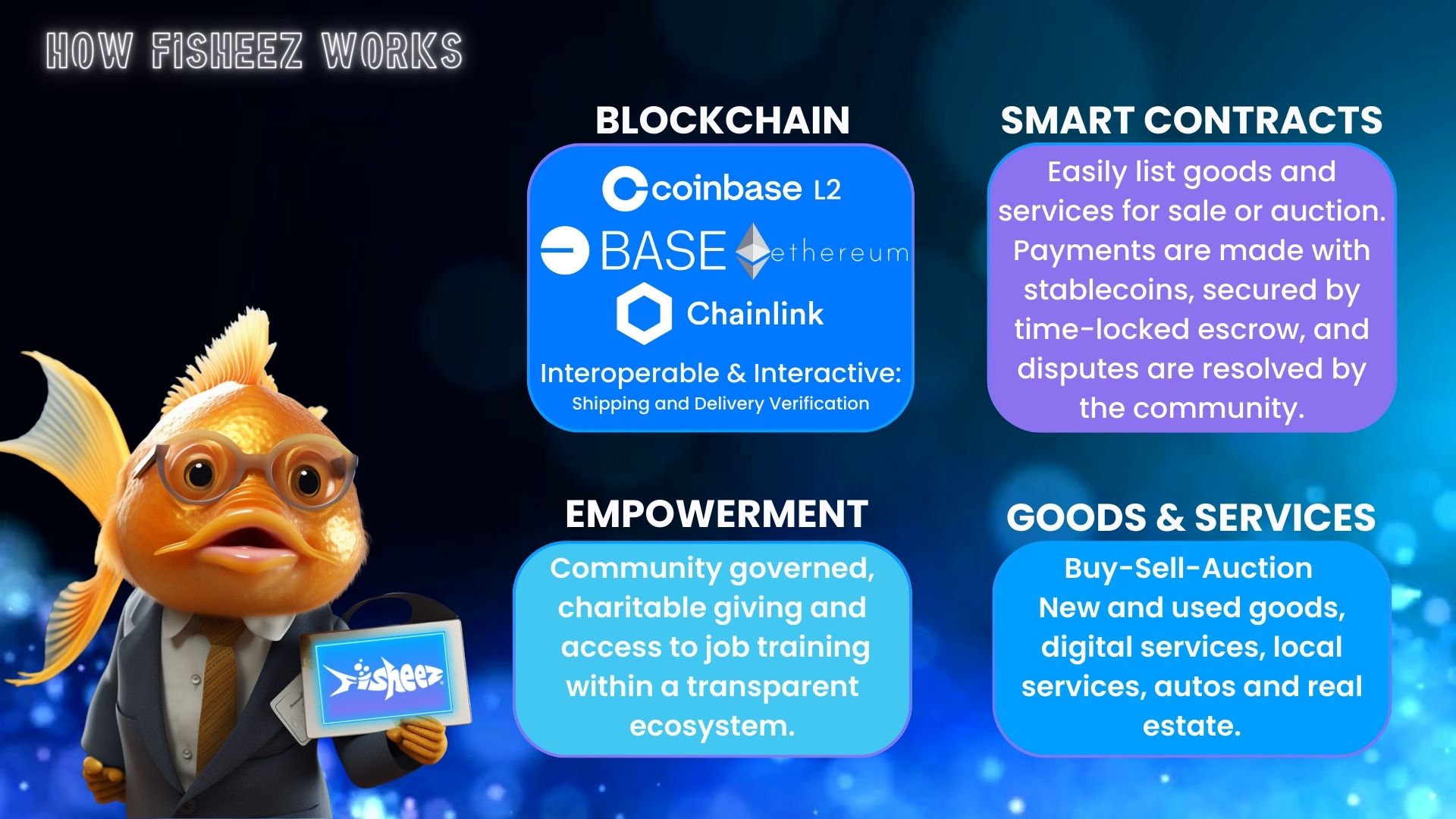 HOW FISHEEZ WORKS

BLOCKCHAIN

coinbase L2

BASE ethereum

Chainlink

Interoperable & Interactive:
Shipping and Delivery Verification

SMART CONTRACTS

Easily list goods and services for sale or auction. Payments are made with stablecoins, secured by time-locked escrow, and disputes are resolved by the community.

EMPOWERMENT

Community governed, charitable giving and access to job training within a transparent ecosystem.

GOODS & SERVICES

Buy-Sell-Auction
New and used goods, digital services, local services, autos and real estate.

Fisheez